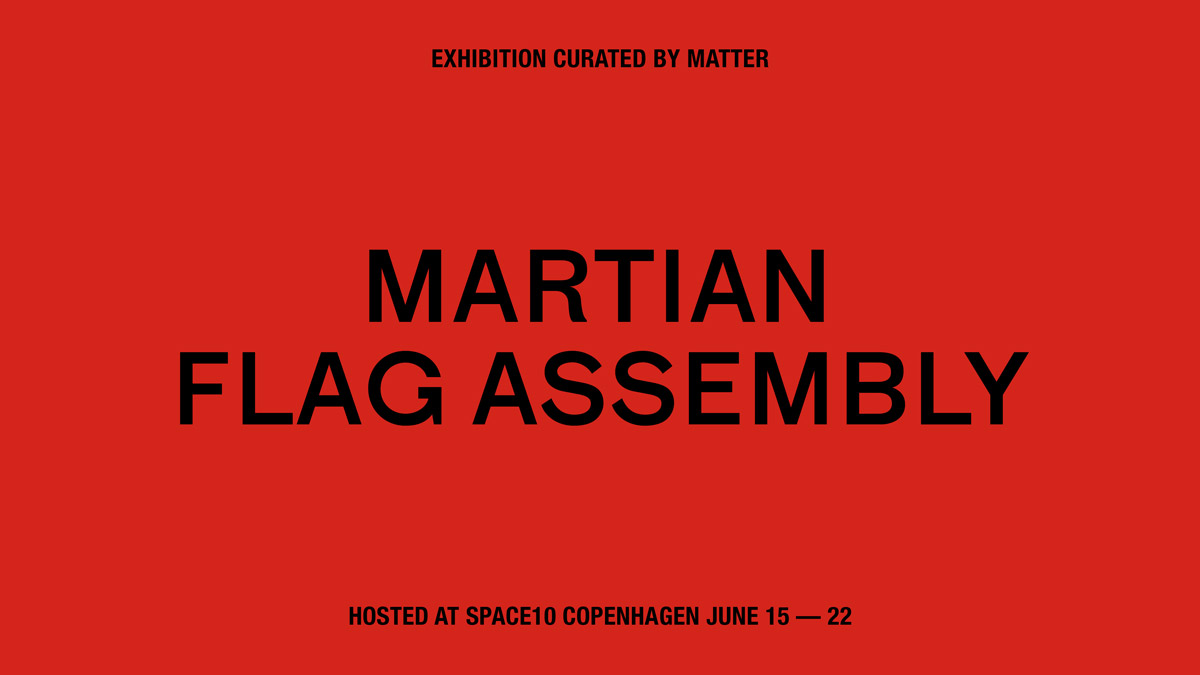 EXHIBITION CURATED BY MATTER

MARTIAN FLAG ASSEMBLY

HOSTED AT SPACE10 COPENHAGEN JUNE 15 — 22